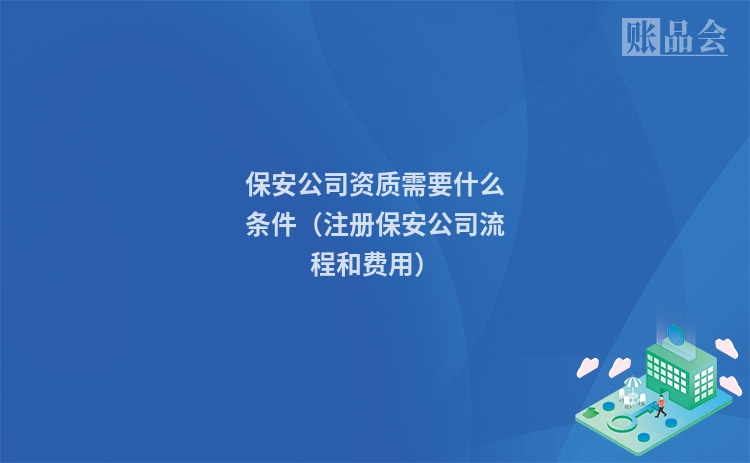 账品会

保安公司资质需要什么条件（注册保安公司流程和费用）